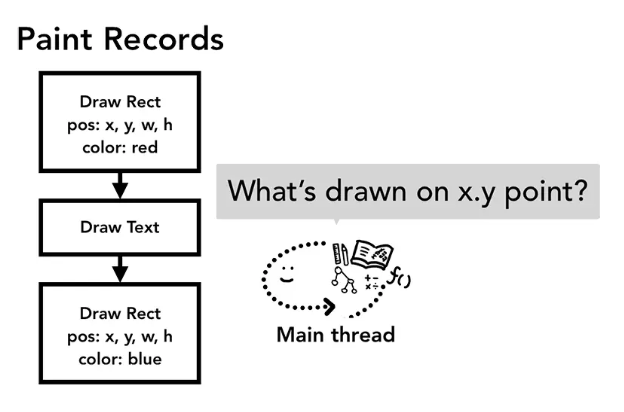 Paint Records

Draw Rect
pos: x, y, w, h
color: red

Draw Text

Draw Rect
pos: x, y, w, h
color: blue

What's drawn on x.y point?

f()

Main thread